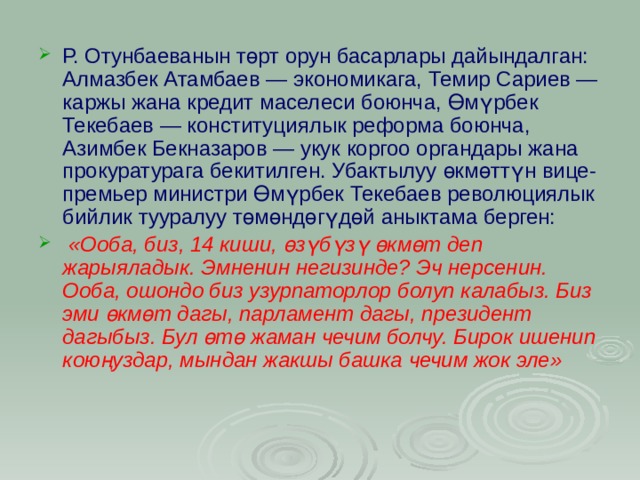 Р. Отунбаеванын төрт орун басарлары дайындалган: Алмазбек Атамбаев — экономикага, Темир Сариев — каржы жана кредит маселеси боюнча, Өмүрбек Текебаев — конституциялык реформа боюнча, Азимбек Бекназаров — укук коргоо органдары жана прокуратурага бекитилген. Убактылуу өкмөттүн вице-премьер министри Өмүрбек Текебаев революциялык бийлик тууралуу төмөндөгүдөй аныктама берген:

«Ооба, биз, 14 киши, өзүбүзү өкмөт деп жарыяладык. Эмненин негизинде? Эч нерсенин. Ооба, ошондо биз узурпаторлор болуп калабыз. Биз эми өкмөт дагы, парламент дагы, президент дагыбыз. Бул өтө жаман чечим болчу. Бирок ишенип коюңуздар, мындан жакшы башка чечим жок эле»